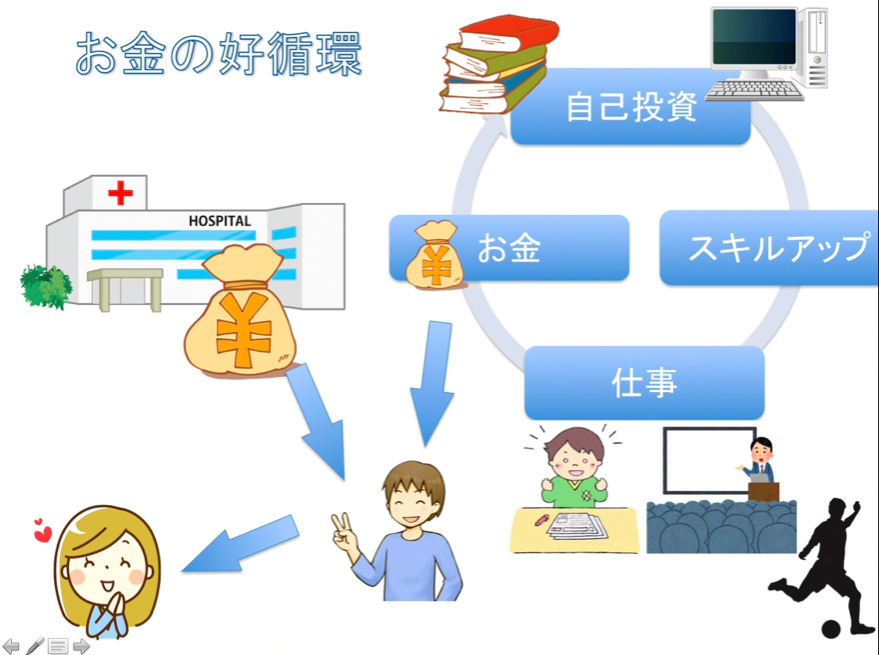 お金の好循環

自己投資

HOSPITAL

お金

スキルアップ

仕事